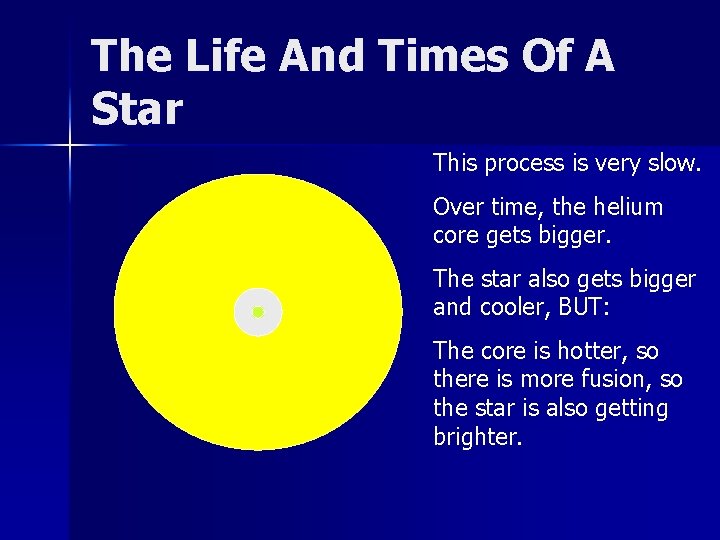 The Life And Times Of A Star

This process is very slow.

Over time, the helium core gets bigger.

The star also gets bigger and cooler, BUT:

The core is hotter, so there is more fusion, so the star is also getting brighter.